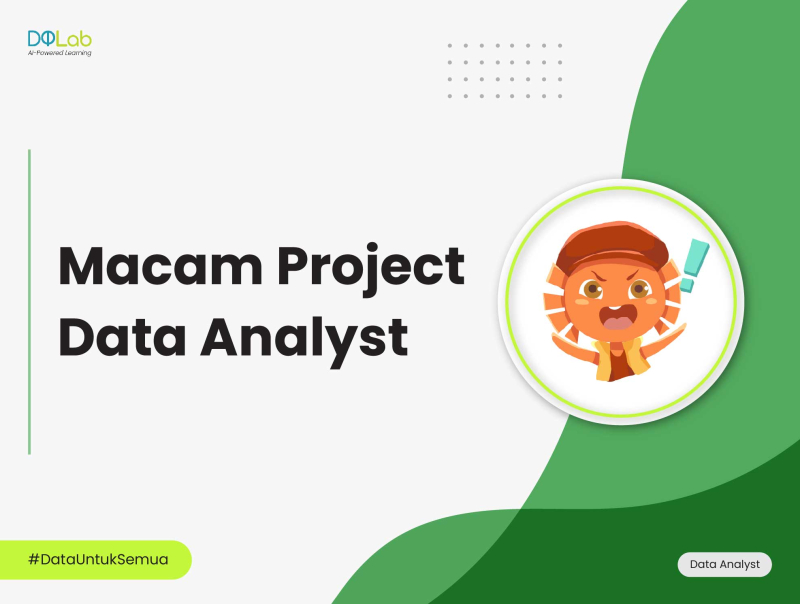 DQLab
AI-Powered Learning

Macam Project Data Analyst

#DataUntukSemua

Data Analyst